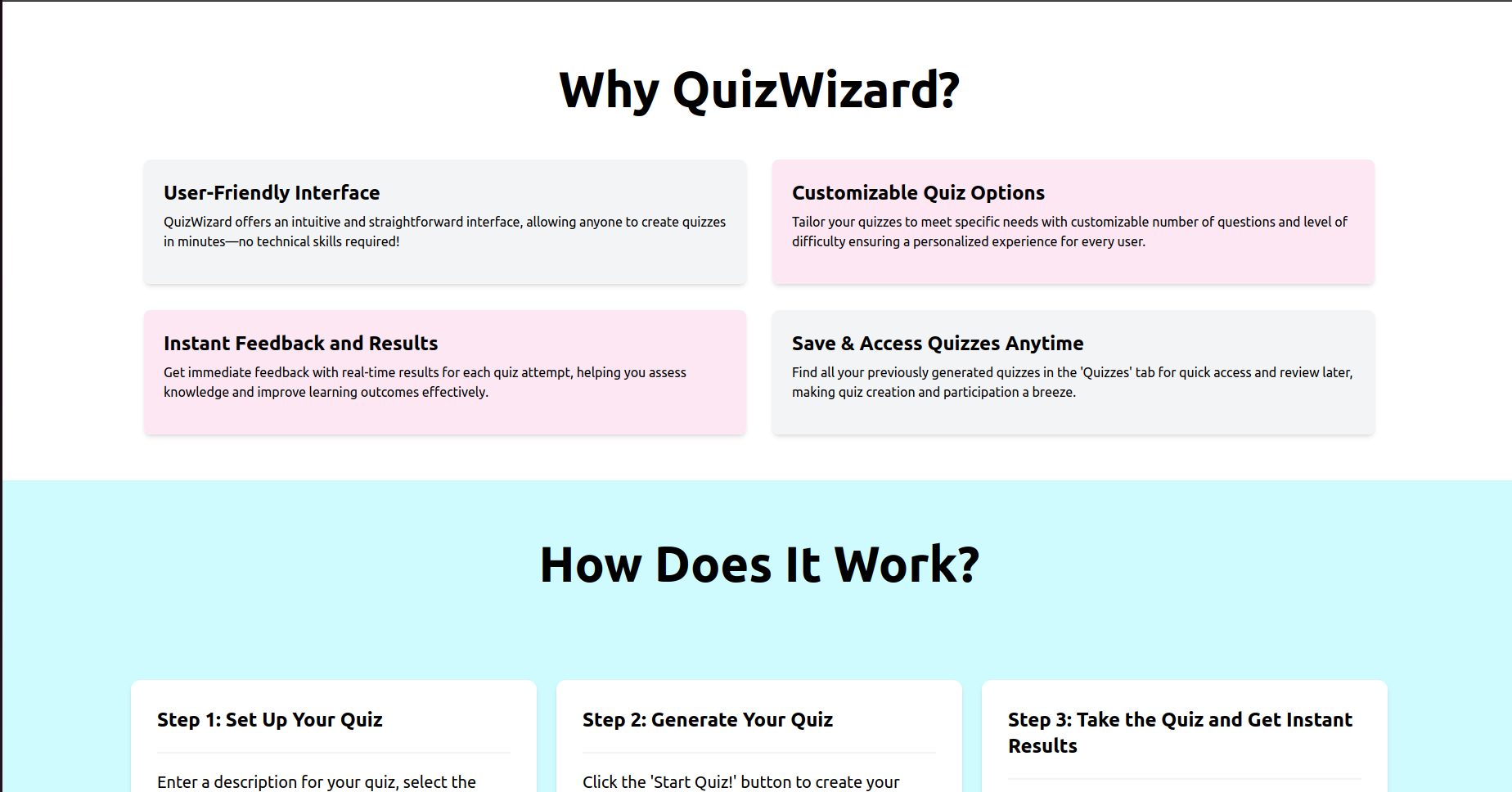 Why QuizWizard?

User-Friendly Interface

QuizWizard offers an intuitive and straightforward interface, allowing anyone to create quizzes in minutes—no technical skills required!

Customizable Quiz Options

Tailor your quizzes to meet specific needs with customizable number of questions and level of difficulty ensuring a personalized experience for every user.

Instant Feedback and Results

Get immediate feedback with real-time results for each quiz attempt, helping you assess knowledge and improve learning outcomes effectively.

Save & Access Quizzes Anytime

Find all your previously generated quizzes in the 'Quizzes' tab for quick access and review later, making quiz creation and participation a breeze.

How Does It Work?

Step 1: Set Up Your Quiz

Enter a description for your quiz, select the

Step 2: Generate Your Quiz

Click the 'Start Quiz!' button to create your

Step 3: Take the Quiz and Get Instant Results